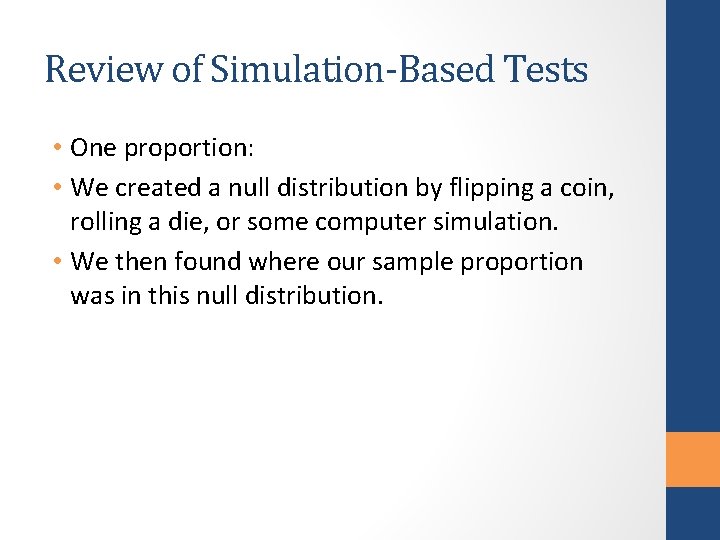 Review of Simulation-Based Tests

• One proportion:
• We created a null distribution by flipping a coin, rolling a die, or some computer simulation.
• We then found where our sample proportion was in this null distribution.